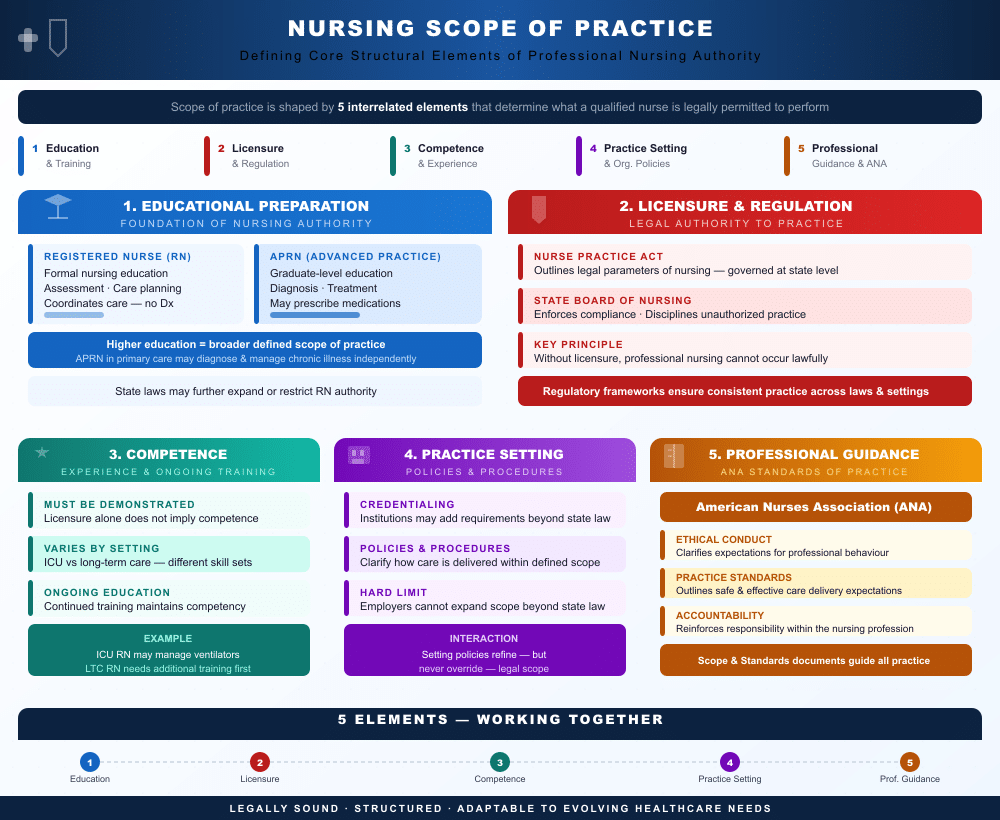 NURSING SCOPE OF PRACTICE

Defining Core Structural Elements of Professional Nursing Authority

Scope of practice is shaped by 5 interrelated elements that determine what a qualified nurse is legally permitted to perform

1 Education & Training

2 Licensure & Regulation

3 Competence & Experience

4 Practice Setting & Org. Policies

5 Professional Guidance & ANA

1. EDUCATIONAL PREPARATION
FOUNDATION OF NURSING AUTHORITY

REGISTERED NURSE (RN)
Formal nursing education
Assessment · Care planning
Coordinates care — no Dx

APRN (ADVANCED PRACTICE)
Graduate-level education
Diagnosis · Treatment
May prescribe medications

Higher education = broader defined scope of practice
APRN in primary care may diagnose & manage chronic illness independently

State laws may further expand or restrict RN authority

2. LICENSURE & REGULATION
LEGAL AUTHORITY TO PRACTICE

NURSE PRACTICE ACT
Outlines legal parameters of nursing — governed at state level

STATE BOARD OF NURSING
Enforces compliance · Disciplines unauthorized practice

KEY PRINCIPLE
Without licensure, professional nursing cannot occur lawfully

Regulatory frameworks ensure consistent practice across laws & settings

3. COMPETENCE
EXPERIENCE & ONGOING TRAINING

MUST BE DEMONSTRATED
Licensure alone does not imply competence

VARIES BY SETTING
ICU vs long-term care — different skill sets

ONGOING EDUCATION
Continued training maintains competency

EXAMPLE
ICU RN may manage ventilators
LTC RN needs additional training first

4. PRACTICE SETTING
POLICIES & PROCEDURES

CREDENTIALING
Institutions may add requirements beyond state law

POLICIES & PROCEDURES
Clarify how care is delivered within defined scope

HARD LIMIT
Employers cannot expand scope beyond state law

INTERACTION
Setting policies refine — but never override — legal scope

5. PROFESSIONAL GUIDANCE
ANA STANDARDS OF PRACTICE

American Nurses Association (ANA)

ETHICAL CONDUCT
Clarifies expectations for professional behaviour

PRACTICE STANDARDS
Outlines safe & effective care delivery expectations

ACCOUNTABILITY
Reinforces responsibility within the nursing profession

Scope & Standards documents guide all practice

5 ELEMENTS — WORKING TOGETHER

1 Education
2 Licensure
3 Competence
4 Practice Setting
5 Prof. Guidance

LEGALLY SOUND · STRUCTURED · ADAPTABLE TO EVOLVING HEALTHCARE NEEDS